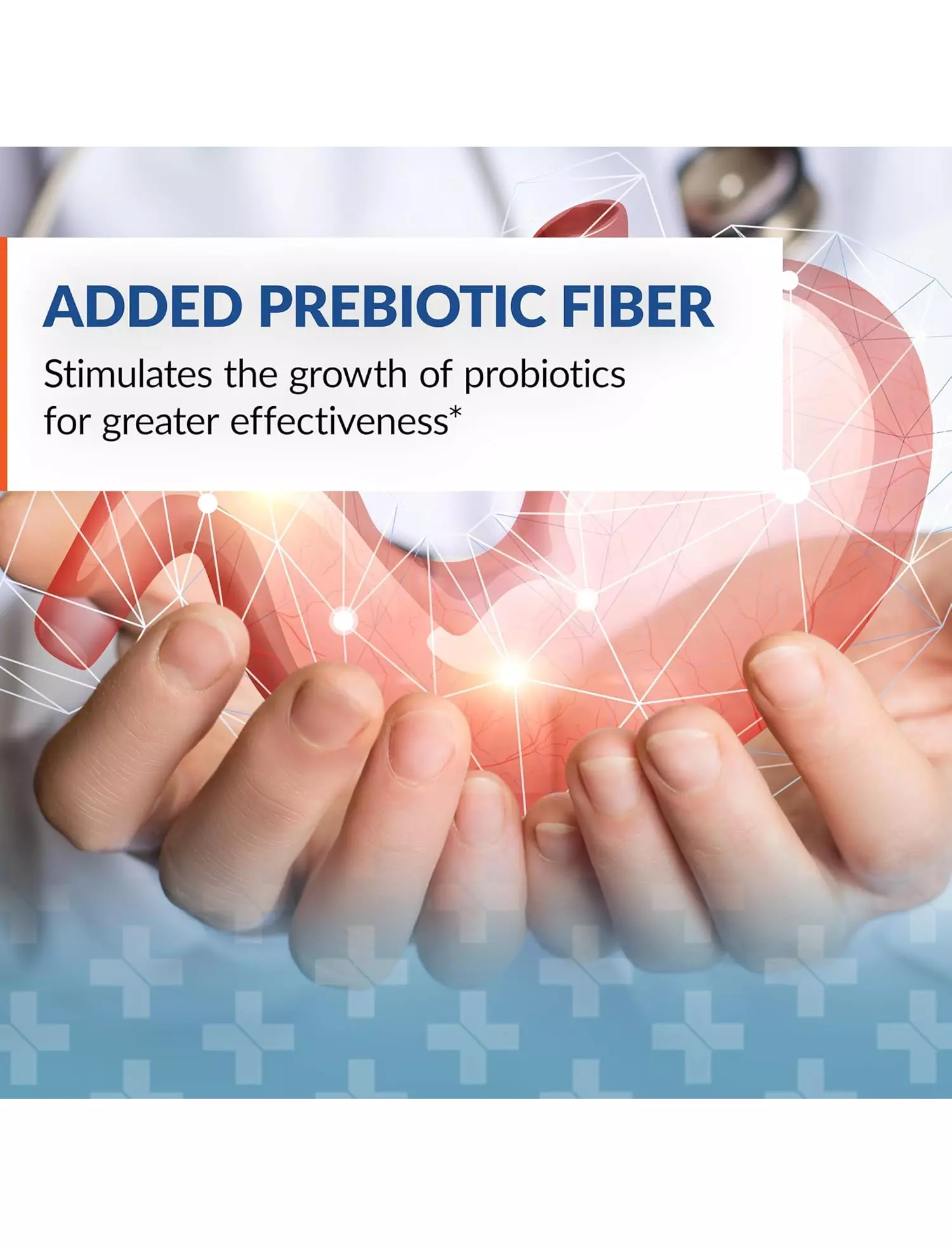 ADDED PREBIOTIC FIBER

Stimulates the growth of probiotics for greater effectiveness*